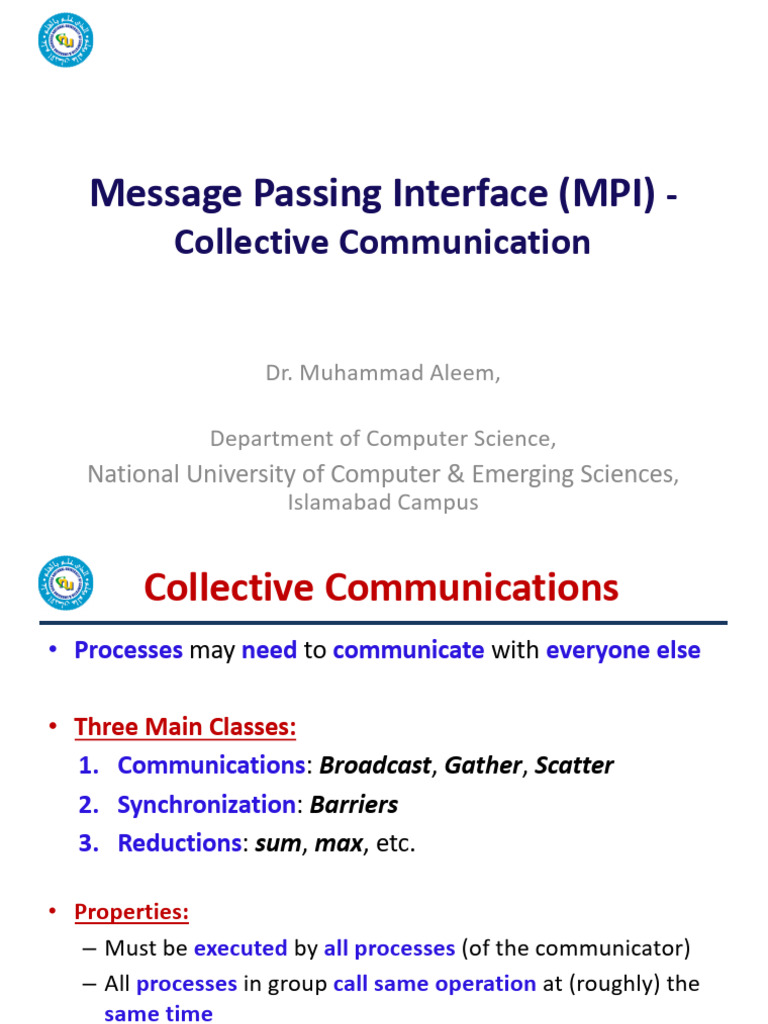 Message Passing Interface (MPI) -
Collective Communication

Dr. Muhammad Aleem,

Department of Computer Science,
National University of Computer & Emerging Sciences,
Islamabad Campus

Collective Communications

• Processes may need to communicate with everyone else

• Three Main Classes:
1. Communications: Broadcast, Gather, Scatter
2. Synchronization: Barriers
3. Reductions: sum, max, etc.

• Properties:
– Must be executed by all processes (of the communicator)
– All processes in group call same operation at (roughly) the same time